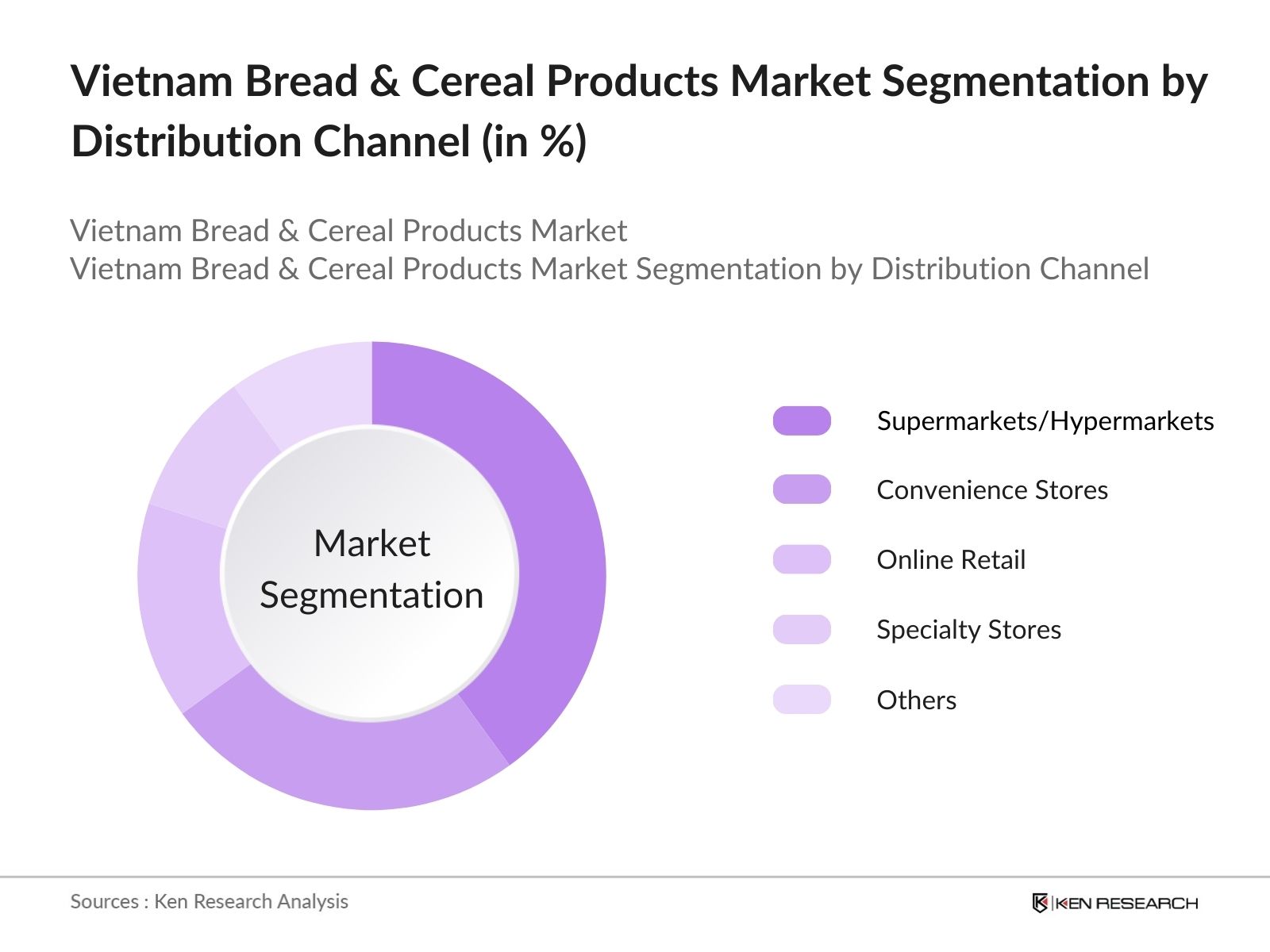 Vietnam Bread & Cereal Products Market Segmentation by Distribution Channel (in %)

Vietnam Bread & Cereal Products Market
Vietnam Bread & Cereal Products Market Segmentation by Distribution Channel

Market Segmentation

Supermarkets/Hypermarkets
Convenience Stores
Online Retail
Specialty Stores
Others

Sources : Ken Research Analysis

KEN RESEARCH